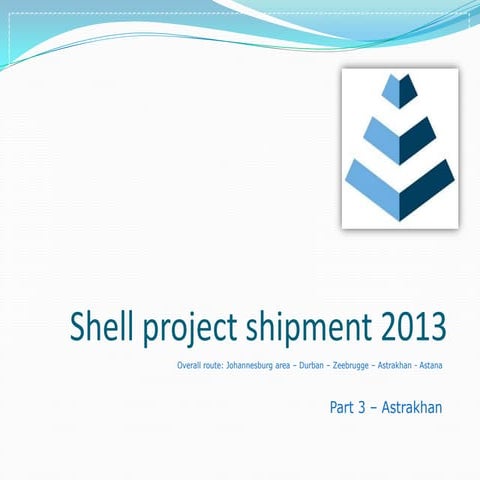 Shell project shipment 2013

Overall route: Johannesburg area – Durban – Zeebrugge – Astrakhan - Astana

Part 3 – Astrakhan